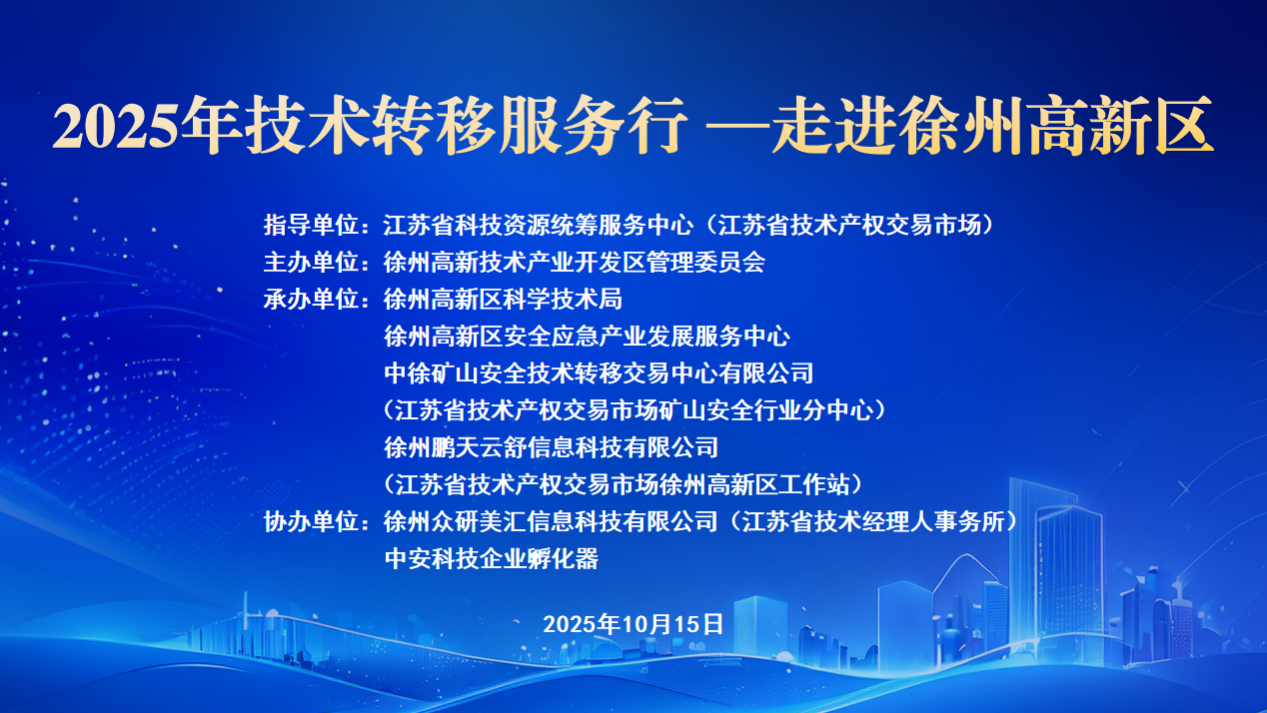 2025年技术转移服务行 —走进徐州高新区

指导单位：江苏省科技资源统筹服务中心（江苏省技术产权交易市场）
主办单位：徐州高新技术产业开发区管理委员会
承办单位：徐州高新区科学技术局
徐州高新区安全应急产业发展服务中心
中徐矿山安全技术转移交易中心有限公司
（江苏省技术产权交易市场矿山安全行业分中心）
徐州鹏天云舒信息科技有限公司
（江苏省技术产权交易市场徐州高新区工作站）
协办单位：徐州众研美汇信息科技有限公司（江苏省技术经理人事务所）
中安科技企业孵化器

2025年10月15日